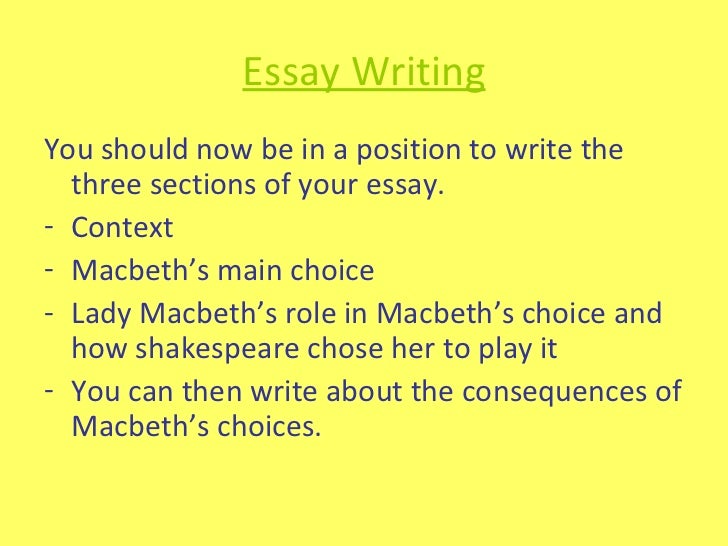 Essay Writing

You should now be in a position to write the three sections of your essay.

- Context
- Macbeth’s main choice
- Lady Macbeth’s role in Macbeth’s choice and how shakespeare chose her to play it
- You can then write about the consequences of Macbeth’s choices.